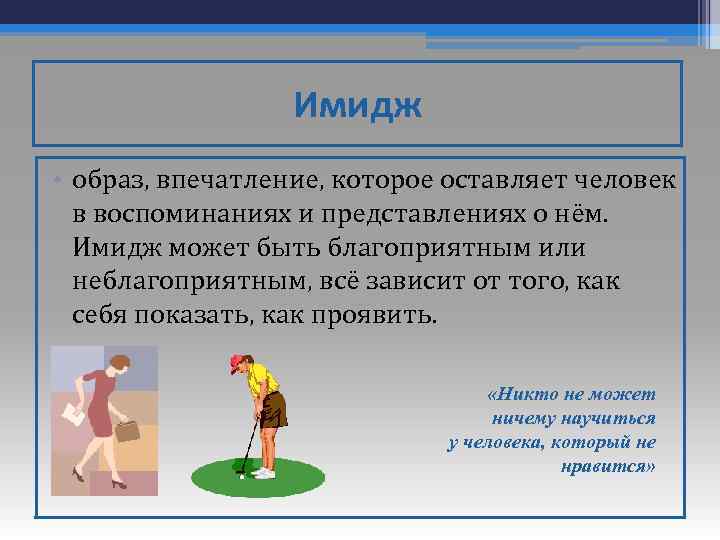 Имидж

• образ, впечатление, которое оставляет человек в воспоминаниях и представлениях о нём. Имидж может быть благоприятным или неблагоприятным, всё зависит от того, как себя показать, как проявить.

«Никто не может ничему научиться у человека, который не нравится»